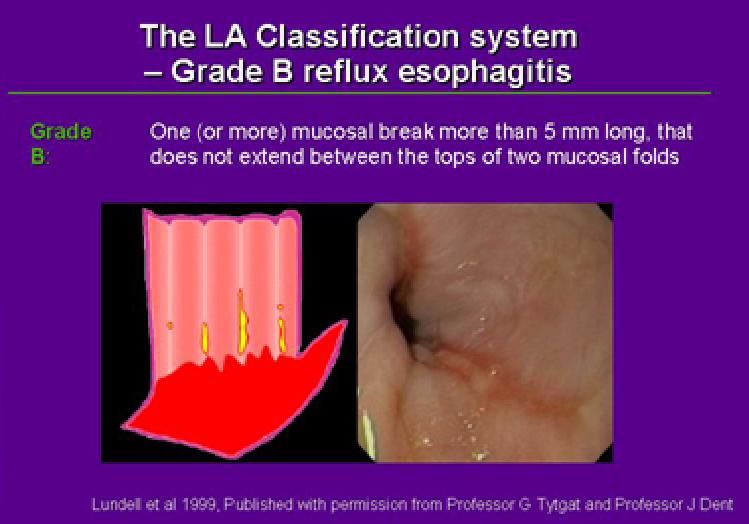 The LA Classification system – Grade B reflux esophagitis

Grade B: One (or more) mucosal break more than 5 mm long, that does not extend between the tops of two mucosal folds

Lundell et al 1999, Published with permission from Professor G Tytgat and Professor J Dent